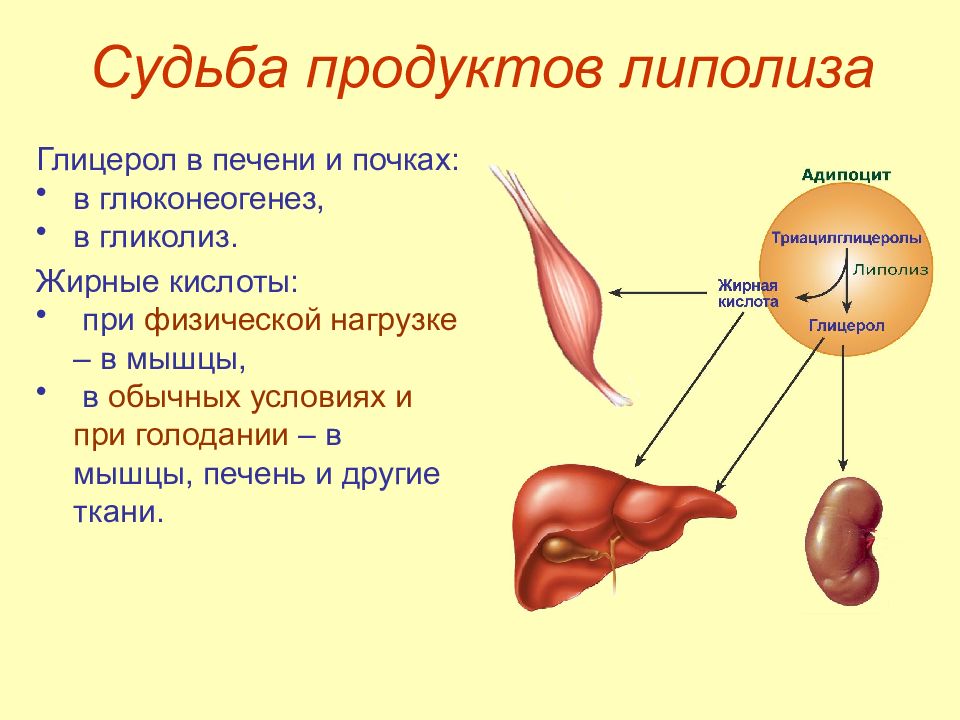 Судьба продуктов липолиза

Глицерол в печени и почках:
• в глюконеогенез,
• в гликолиз.

Жирные кислоты:
• при физической нагрузке – в мышцы,
• в обычных условиях и при голодании – в мышцы, печень и другие ткани.

Адипоцит
Триацилглицеролы
Липолиз
Жирная кислота
Глицерол